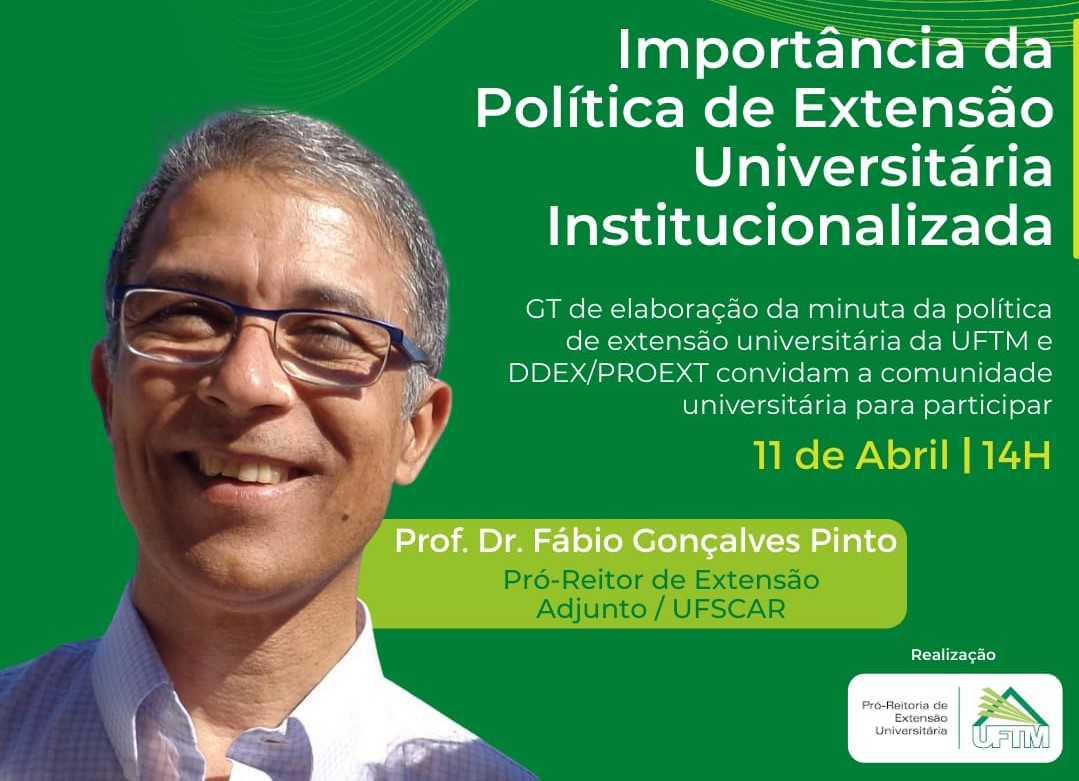 Importância da Política de Extensão Universitária Institucionalizada

GT de elaboração da minuta da política de extensão universitária da UFTM e DDEX/PROEXT convidam a comunidade universitária para participar

11 de Abril | 14H

Prof. Dr. Fábio Gonçalves Pinto

Pró-Reitor de Extensão Adjunto / UFSCAR

Realização

Pró-Reitoria de Extensão Universitária

UFTM